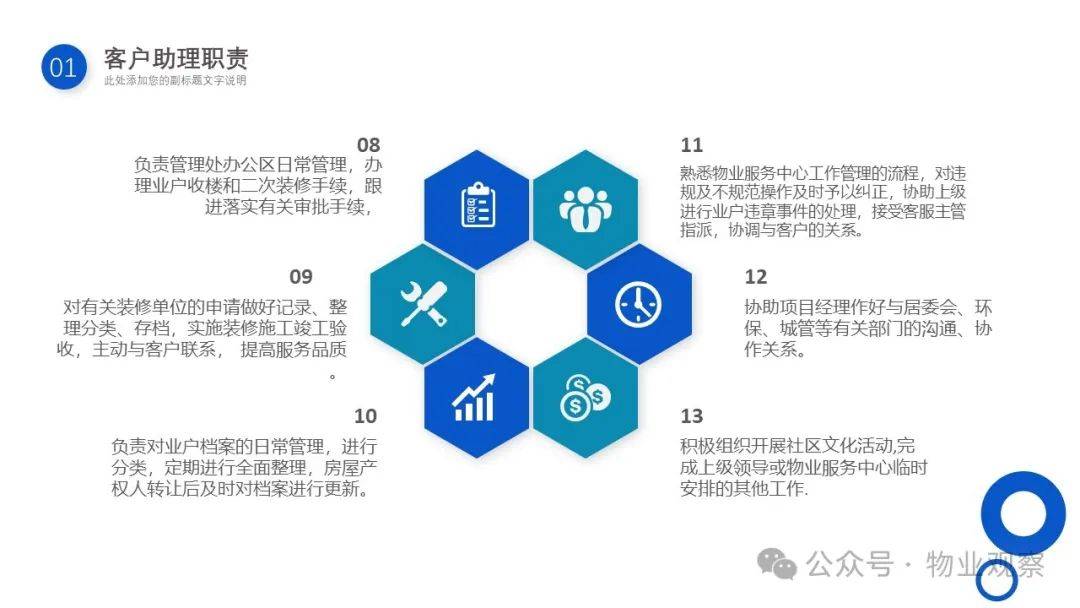 01

客户助理职责

此处添加您的副标题文字说明

08

负责管理处办公区日常管理，办理业户收楼和二次装修手续，跟进落实有关审批手续，

09

对有关装修单位的申请做好记录、整理分类、存档，实施装修施工竣工验收，主动与客户联系， 提高服务品质。

10

负责对业户档案的日常管理，进行分类，定期进行全面整理，房屋产权人转让后及时对档案进行更新。

11

熟悉物业服务中心工作管理的流程，对违规及不规范操作及时予以纠正，协助上级进行业户违章事件的处理，接受客服主管指派，协调与客户的关系。

12

协助项目经理作好与居委会、环保、城管等有关部门的沟通、协作关系。

13

积极组织开展社区文化活动,完成上级领导或物业服务中心临时安排的其他工作.

公众号 · 物业观察